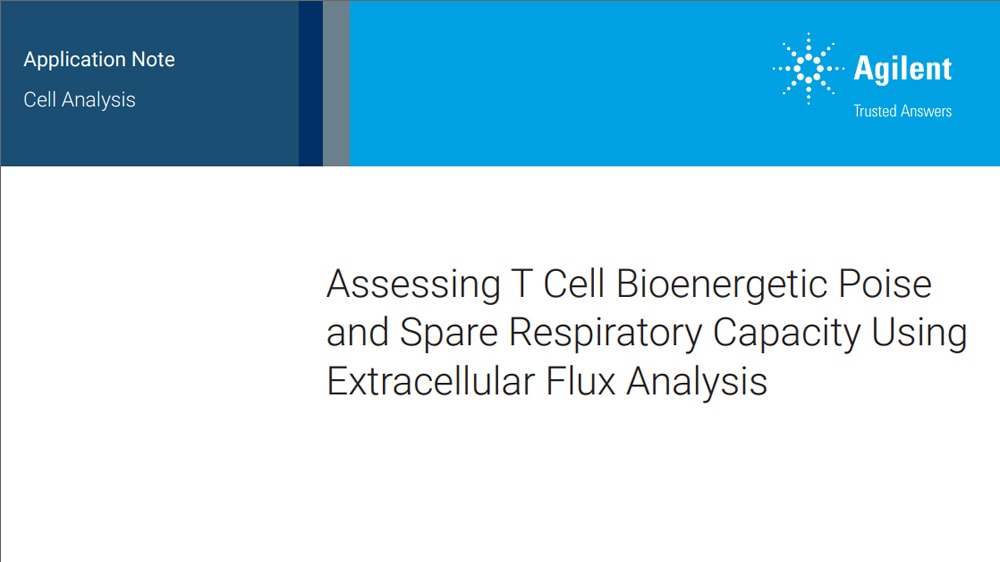 Application Note
Cell Analysis

Agilent
Trusted Answers

Assessing T Cell Bioenergetic Poise and Spare Respiratory Capacity Using Extracellular Flux Analysis